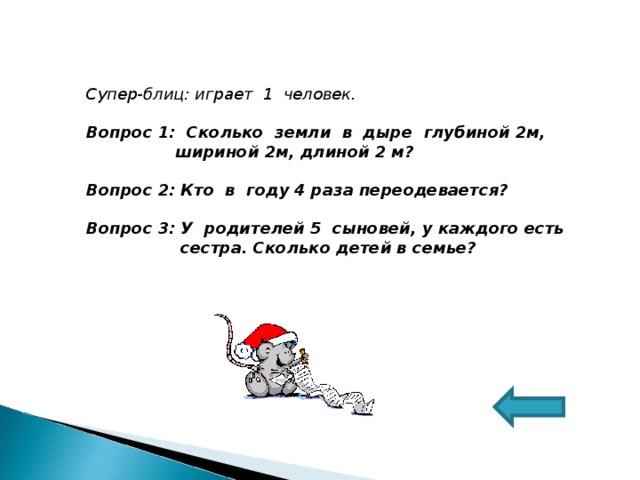 Супер-блиц: играет 1 человек.

Вопрос 1: Сколько земли в дыре глубиной 2м, шириной 2м, длиной 2 м?

Вопрос 2: Кто в году 4 раза переодевается?

Вопрос 3: У родителей 5 сыновей, у каждого есть сестра. Сколько детей в семье?